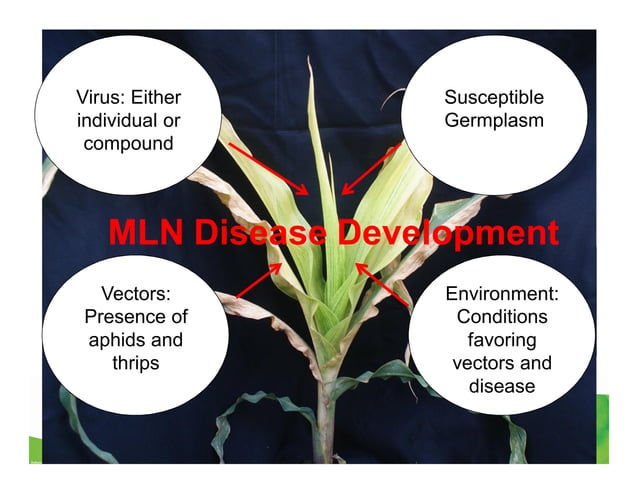 Virus: Either individual or compound

Susceptible Germplasm

MLN Disease Development

Vectors: Presence of aphids and thrips

Environment: Conditions favoring vectors and disease